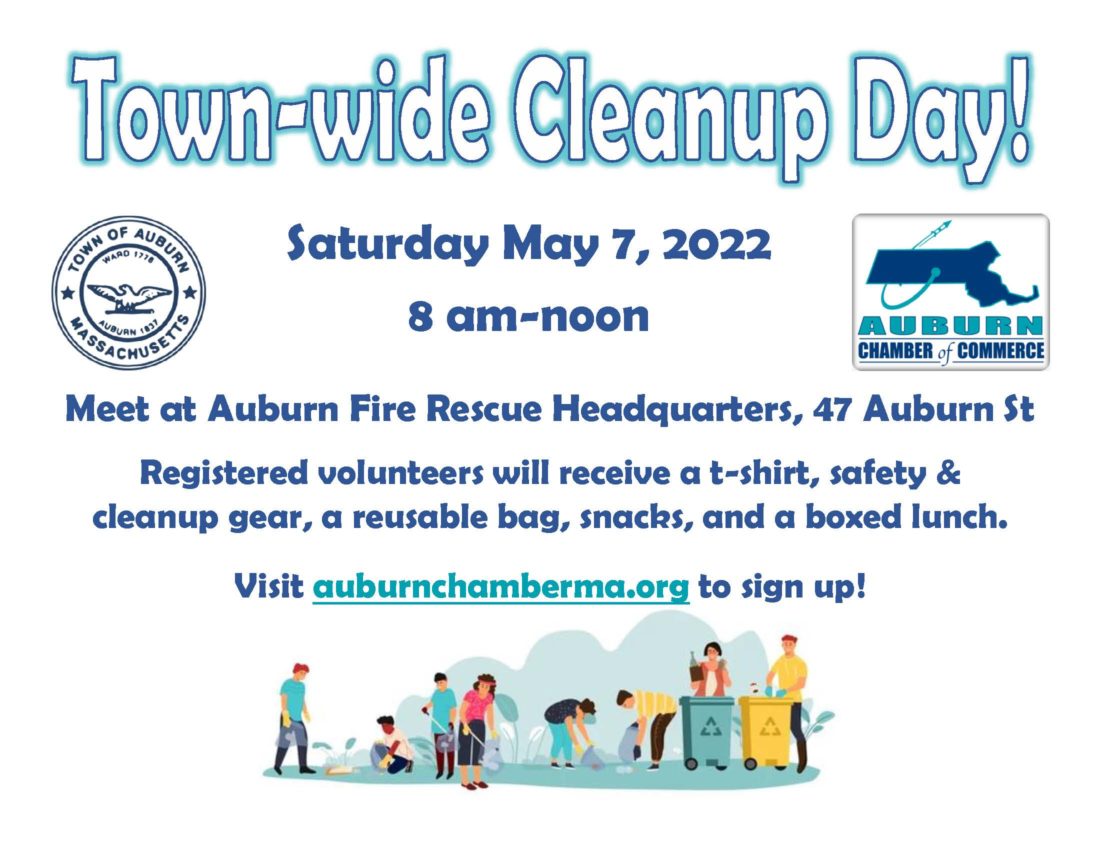 Town-wide Cleanup Day!

TOWN OF AUBURN
WARD 1778
AUBURN 1837
MASSACHUSETTS

Saturday May 7, 2022

8 am-noon

AUBURN
CHAMBER of COMMERCE

Meet at Auburn Fire Rescue Headquarters, 47 Auburn St

Registered volunteers will receive a t-shirt, safety & cleanup gear, a reusable bag, snacks, and a boxed lunch.

Visit auburnchamberma.org to sign up!